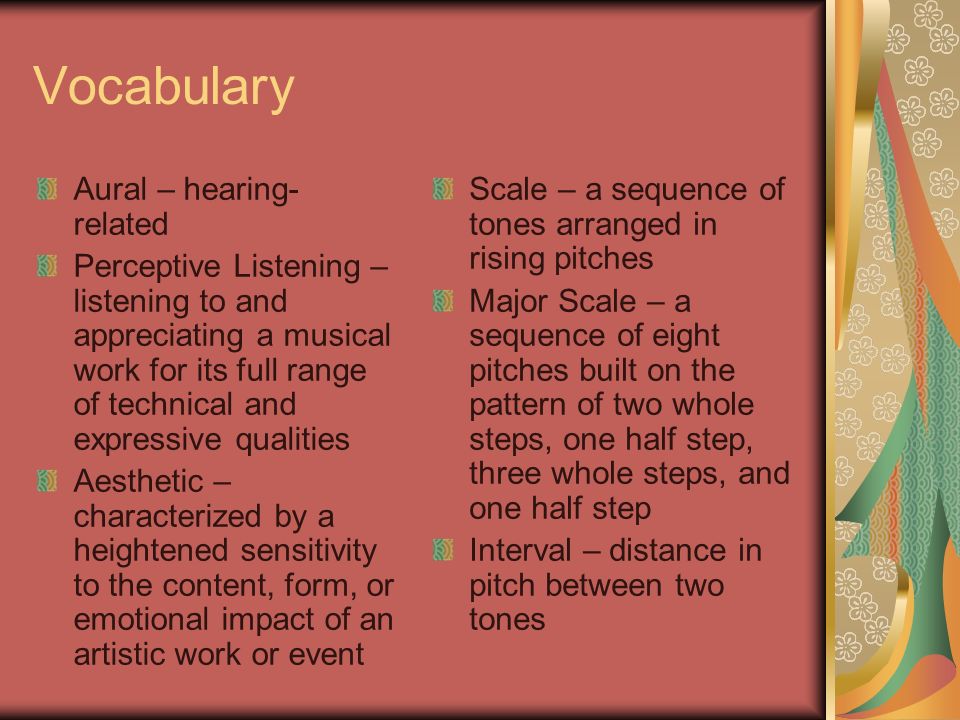 Vocabulary

Aural – hearing-related

Perceptive Listening – listening to and appreciating a musical work for its full range of technical and expressive qualities

Aesthetic – characterized by a heightened sensitivity to the content, form, or emotional impact of an artistic work or event

Scale – a sequence of tones arranged in rising pitches

Major Scale – a sequence of eight pitches built on the pattern of two whole steps, one half step, three whole steps, and one half step

Interval – distance in pitch between two tones